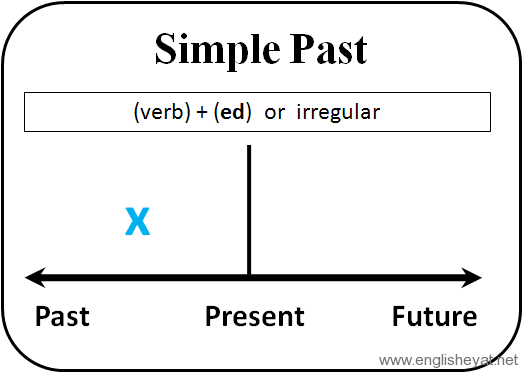 Simple Past

(verb) + (ed) or irregular

X

Past Present Future

www.englisheyat.net